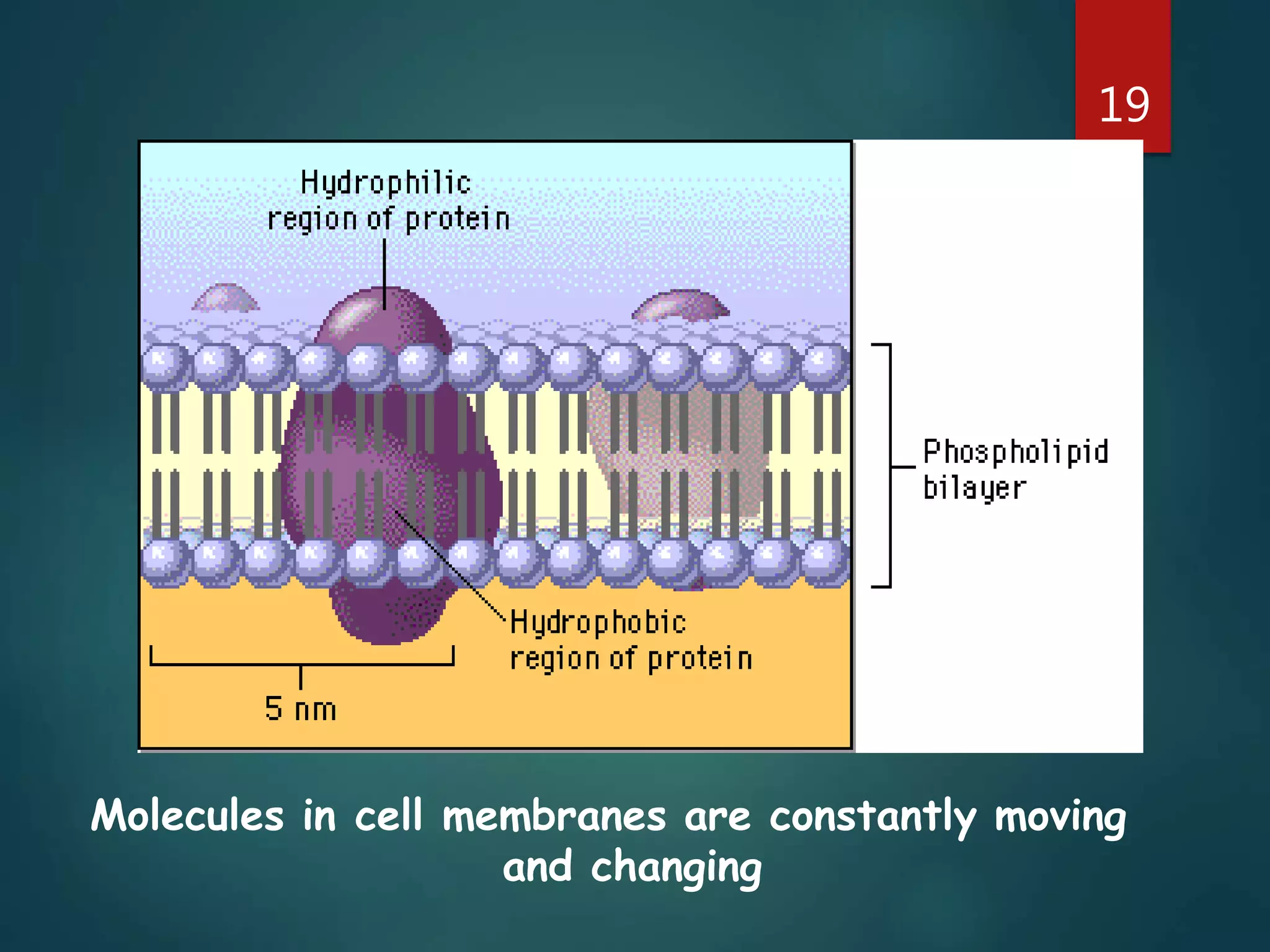 19

Hydrophilic region of protein

Phospholipid bilayer

Hydrophobic region of protein

5 nm

Molecules in cell membranes are constantly moving and changing